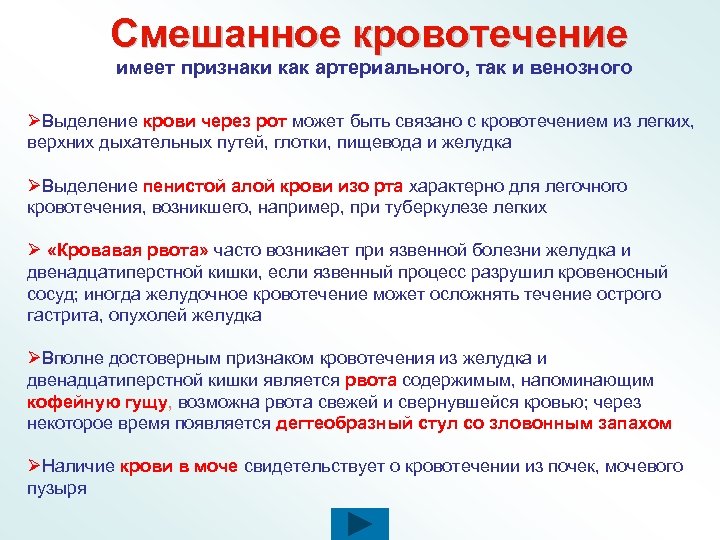 Смешанное кровотечение
имеет признаки как артериального, так и венозного

➢Выделение крови через рот может быть связано с кровотечением из легких, верхних дыхательных путей, глотки, пищевода и желудка

➢Выделение пенистой алой крови изо рта характерно для легочного кровотечения, возникшего, например, при туберкулезе легких

➢ «Кровавая рвота» часто возникает при язвенной болезни желудка и двенадцатиперстной кишки, если язвенный процесс разрушил кровеносный сосуд; иногда желудочное кровотечение может осложнять течение острого гастрита, опухолей желудка

➢Вполне достоверным признаком кровотечения из желудка и двенадцатиперстной кишки является рвота содержимым, напоминающим кофейную гущу, возможна рвота свежей и свернувшейся кровью; через некоторое время появляется дегтеобразный стул со зловонным запахом

➢Наличие крови в моче свидетельствует о кровотечении из почек, мочевого пузыря